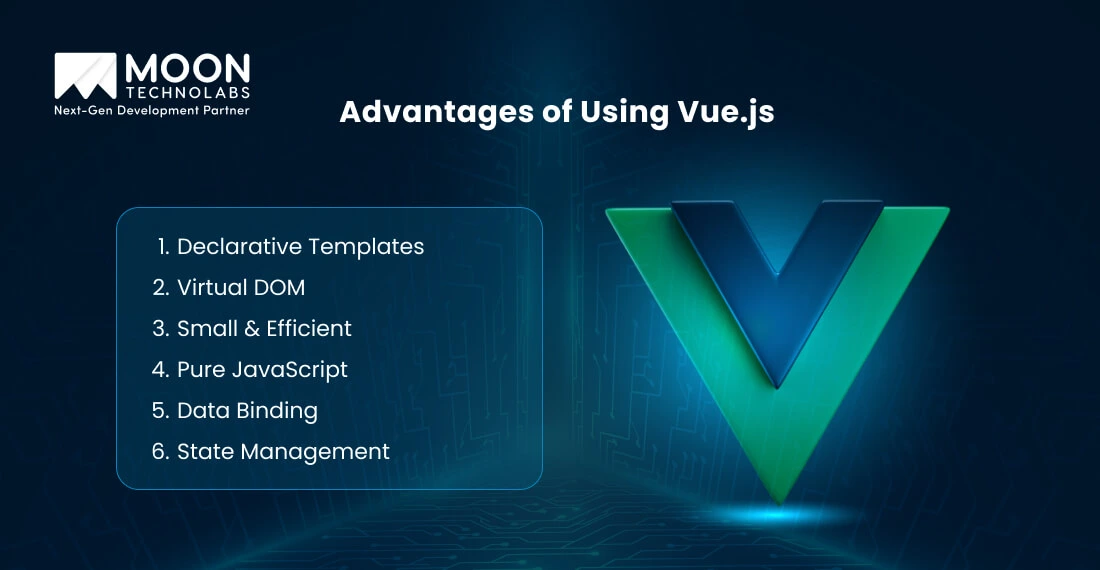 MOON
TECHNOLABS
Next-Gen Development Partner

Advantages of Using Vue.js

1. Declarative Templates
2. Virtual DOM
3. Small & Efficient
4. Pure JavaScript
5. Data Binding
6. State Management